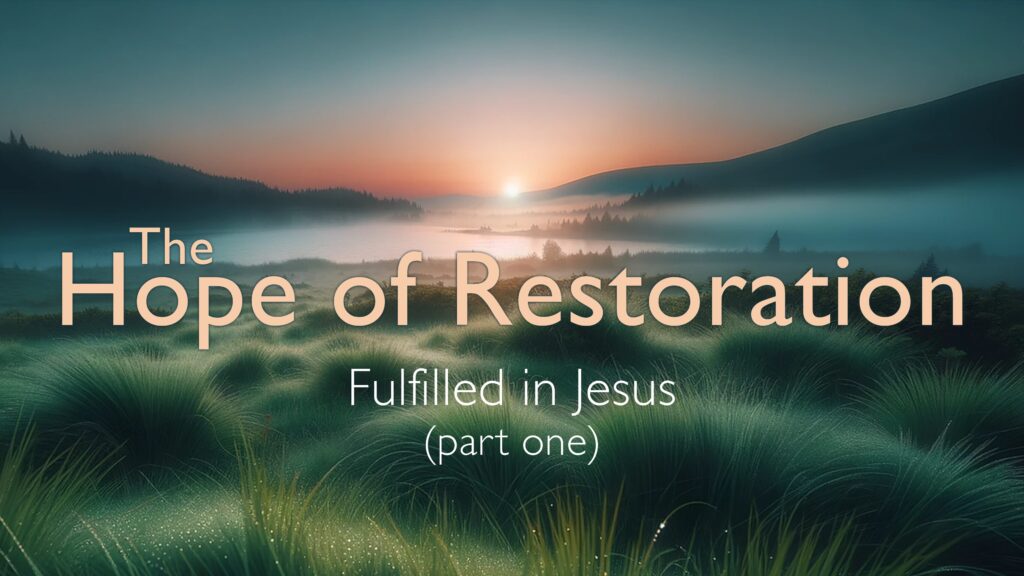 The
Hope of Restoration

Fulfilled in Jesus
(part one)